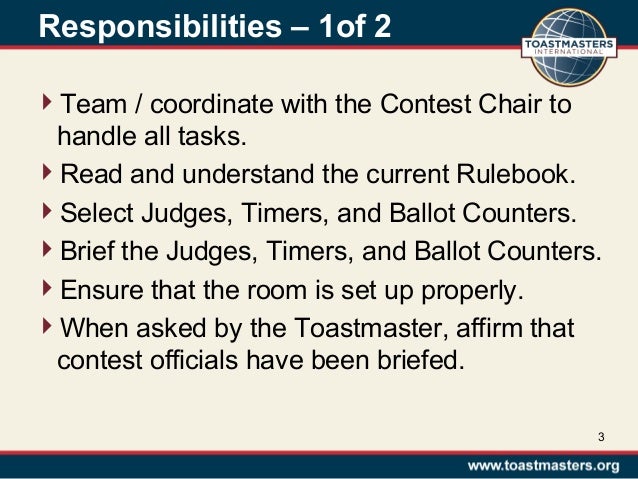 Responsibilities – 1of 2

TOASTMASTERS INTERNATIONAL

Team / coordinate with the Contest Chair to handle all tasks.

Read and understand the current Rulebook.

Select Judges, Timers, and Ballot Counters.

Brief the Judges, Timers, and Ballot Counters.

Ensure that the room is set up properly.

When asked by the Toastmaster, affirm that contest officials have been briefed.

3

www.toastmasters.org